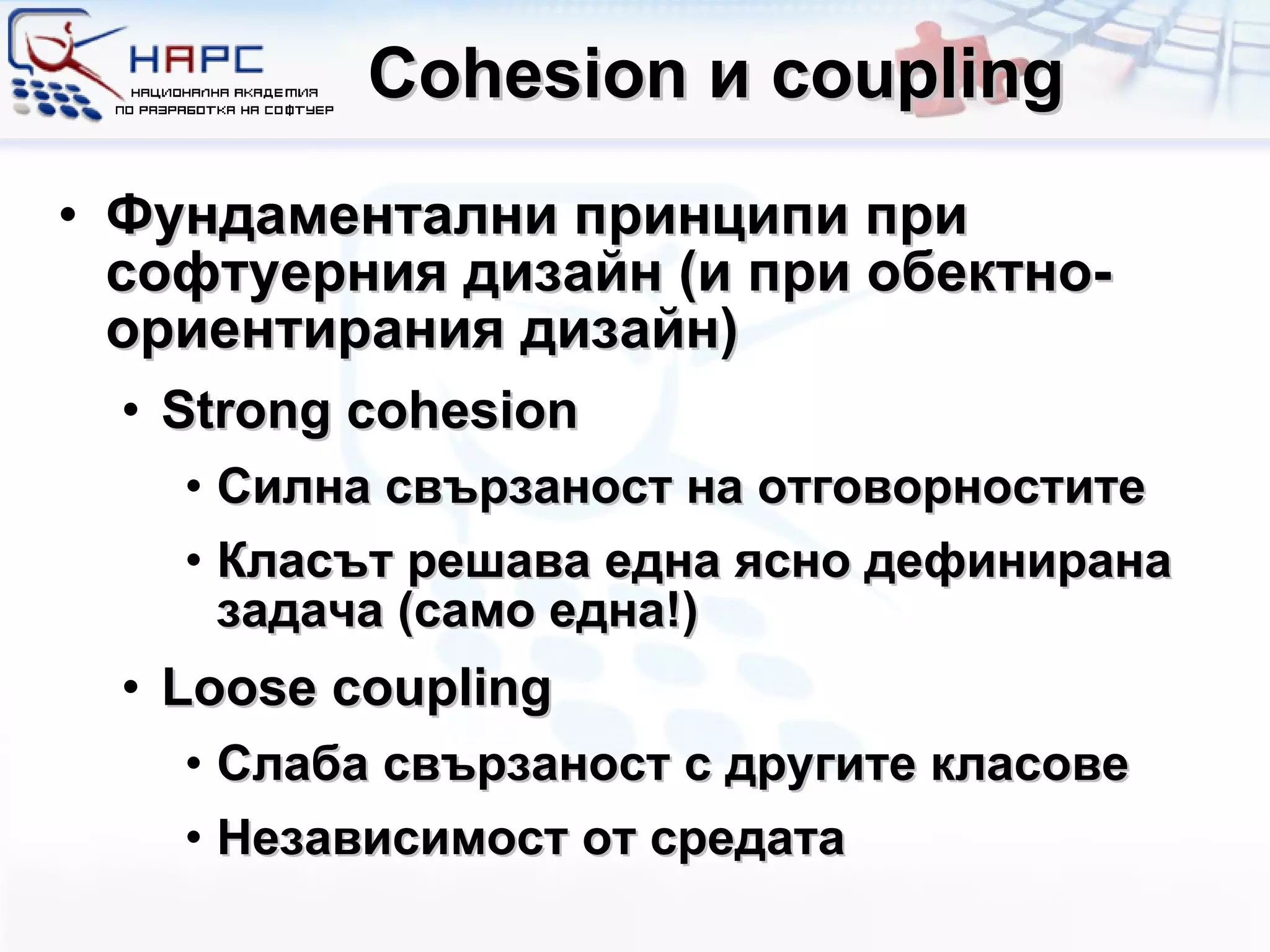 НАРС
НАЦИОНАЛНА АКАДЕМИЯ ПО РАЗРАБОТКА НА СОФТУЕР

Cohesion и coupling

• Фундаментални принципи при софтуерния дизайн (и при обектно-ориентирания дизайн)
  • Strong cohesion
    • Силна свързаност на отговорностите
    • Класът решава една ясно дефинирана задача (само една!)
  • Loose coupling
    • Слаба свързаност с другите класове
    • Независимост от средата